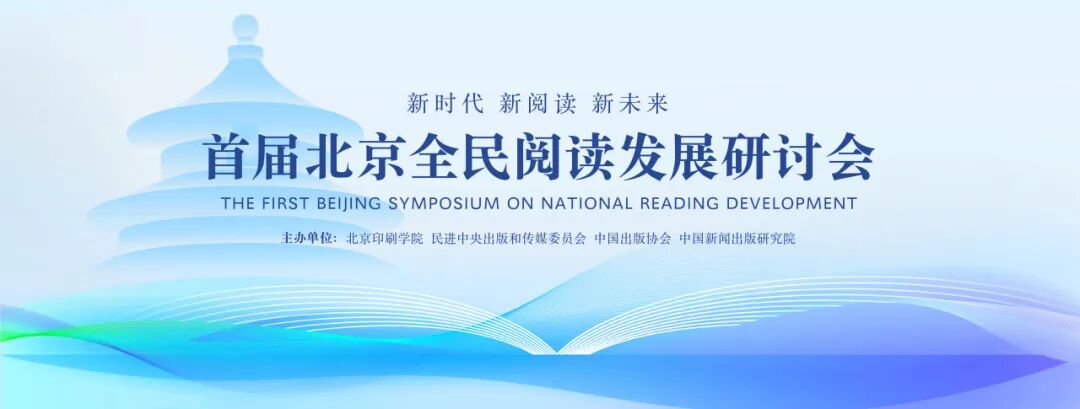 新时代 新阅读 新未来

首届北京全民阅读发展研讨会

THE FIRST BEIJING SYMPOSIUM ON NATIONAL READING DEVELOPMENT

主办单位：北京印刷学院 民进中央出版和传媒委员会 中国出版协会 中国新闻出版研究院